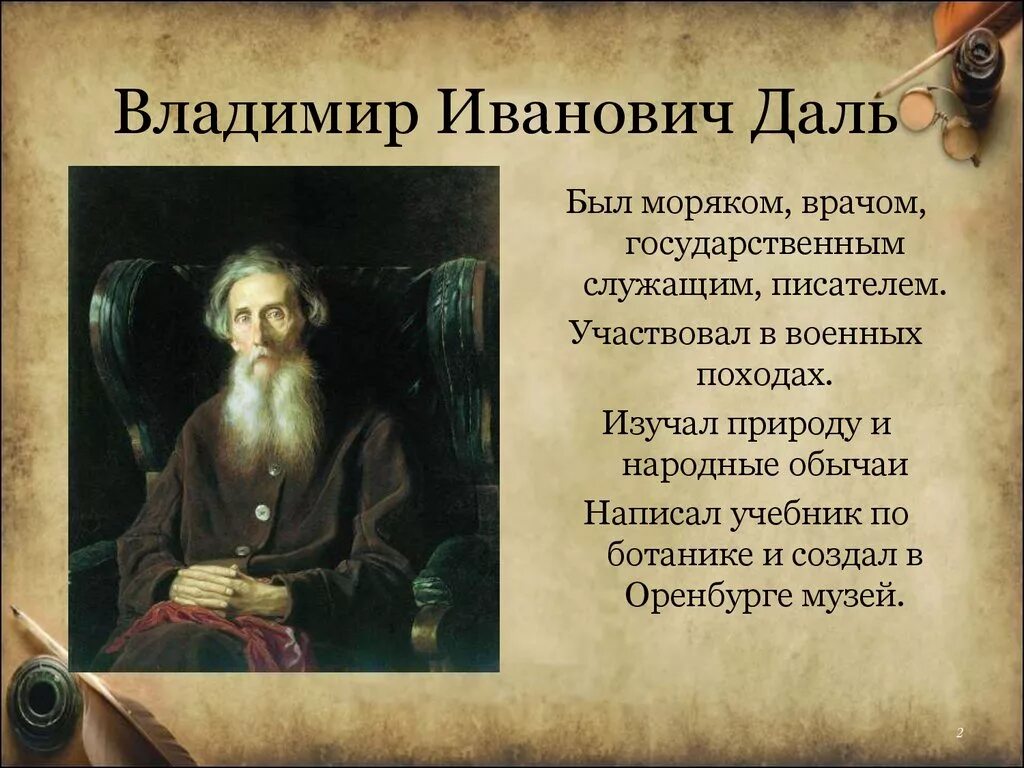 Владимир Иванович Даль

Был моряком, врачом, государственным служащим, писателем.

Участвовал в военных походах.

Изучал природу и народные обычаи

Написал учебник по ботанике и создал в Оренбурге музей.

2